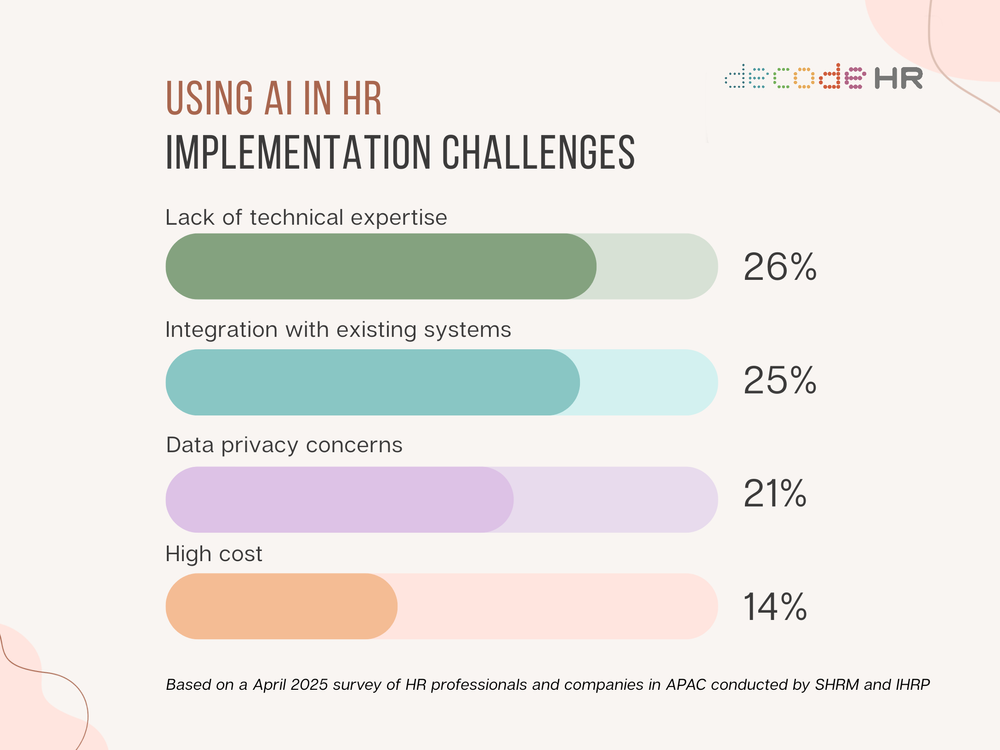 decode HR

USING AI IN HR
IMPLEMENTATION CHALLENGES

Lack of technical expertise
26%

Integration with existing systems
25%

Data privacy concerns
21%

High cost
14%

Based on a April 2025 survey of HR professionals and companies in APAC conducted by SHRM and IHRP